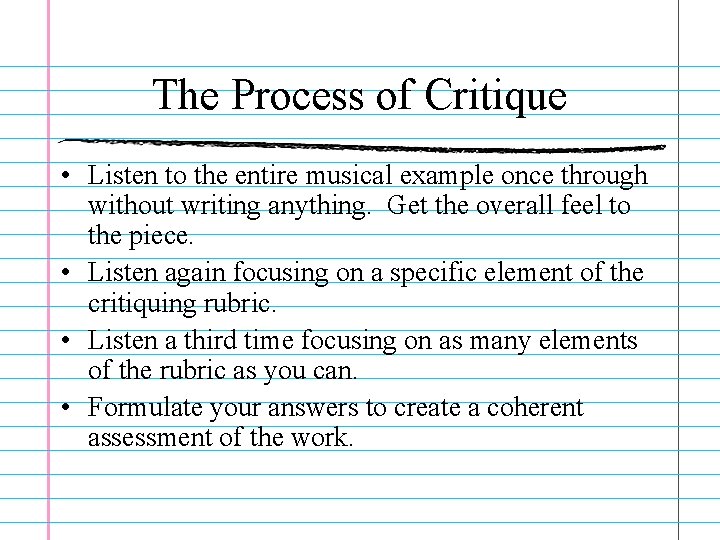 The Process of Critique

• Listen to the entire musical example once through without writing anything. Get the overall feel to the piece.
• Listen again focusing on a specific element of the critiquing rubric.
• Listen a third time focusing on as many elements of the rubric as you can.
• Formulate your answers to create a coherent assessment of the work.